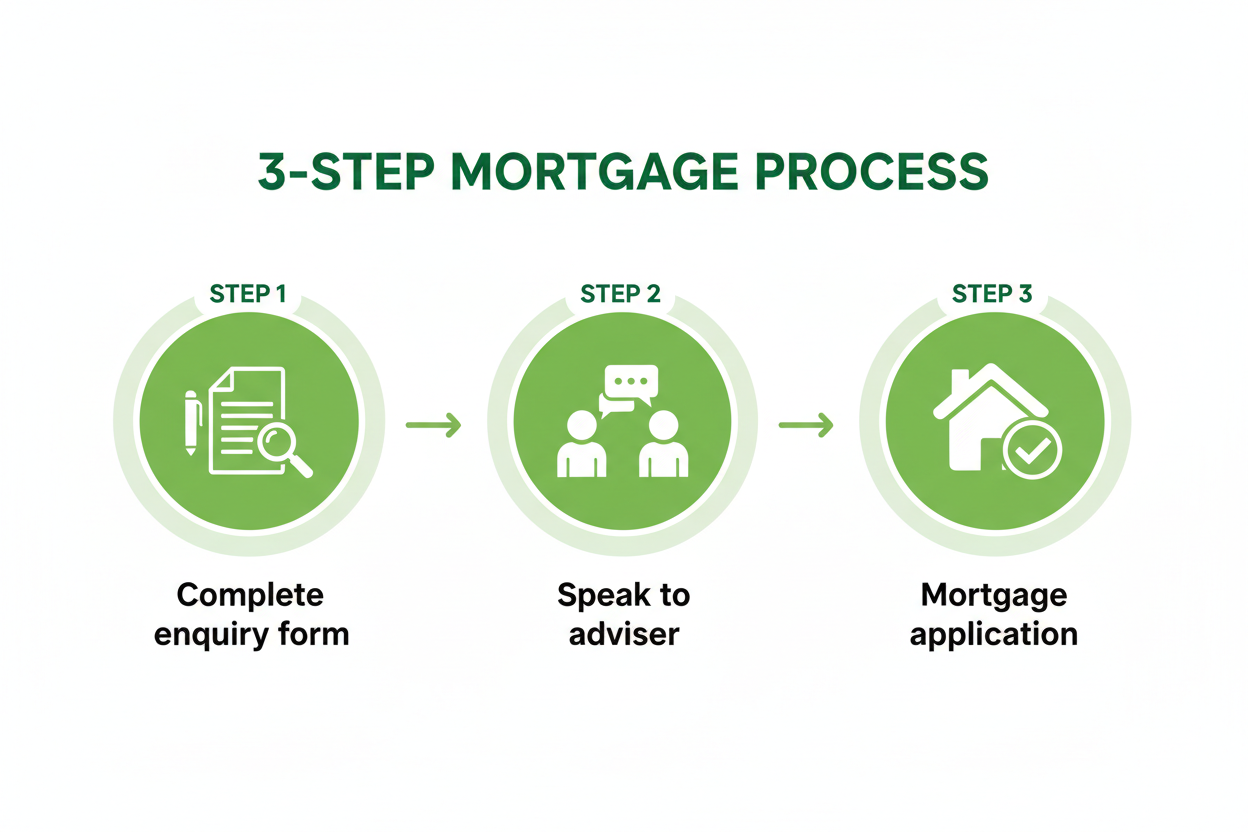 3-STEP MORTGAGE PROCESS

STEP 1

Complete enquiry form

STEP 2

Speak to adviser

STEP 3

Mortgage application